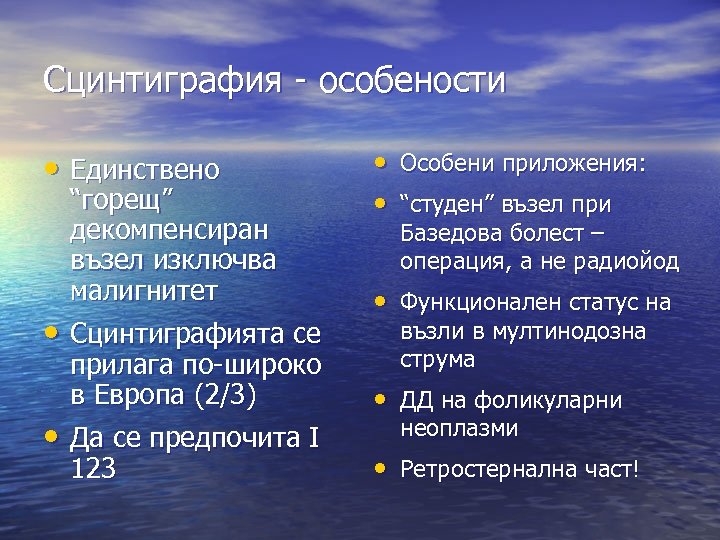 Сцинтиграфия - особености

• Единствено “горещ” декомпенсиран възел изключва малигнитет
• Сцинтиграфията се прилага по-широко в Европа (2/3)
• Да се предпочита I 123

• Особени приложения:
• “студен” възел при Базедова болест – операция, а не радиойод
• Функционален статус на възли в мултинодозна струма
• ДД на фоликуларни неоплазми
• Ретростернална част!